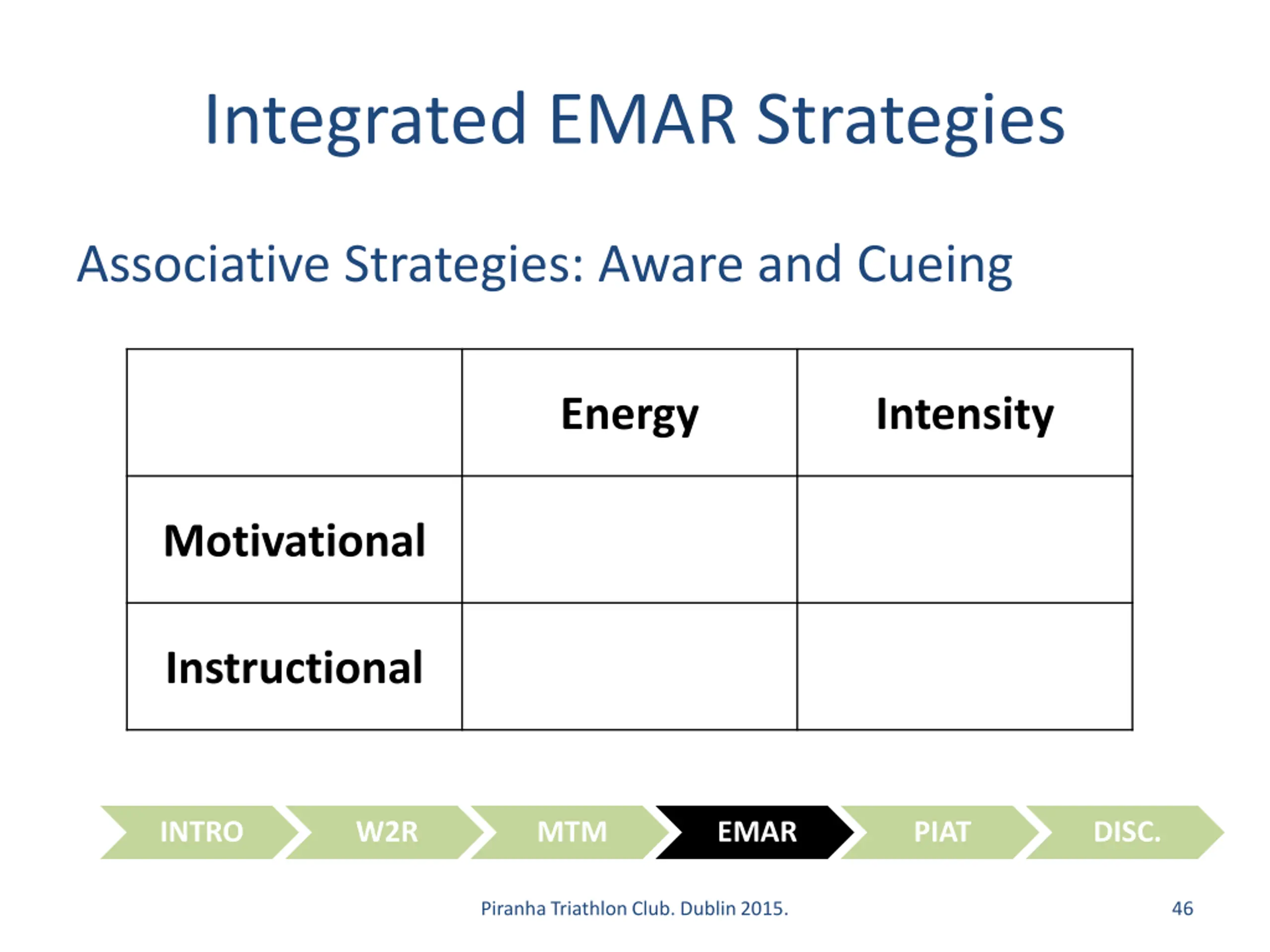 Integrated EMAR Strategies

Associative Strategies: Aware and Cueing

| | Energy | Intensity |
|---|---|---|
| Motivational | | |
| Instructional | | |

INTRO W2R MTM EMAR PIAT DISC.

Piranha Triathlon Club. Dublin 2015.

46